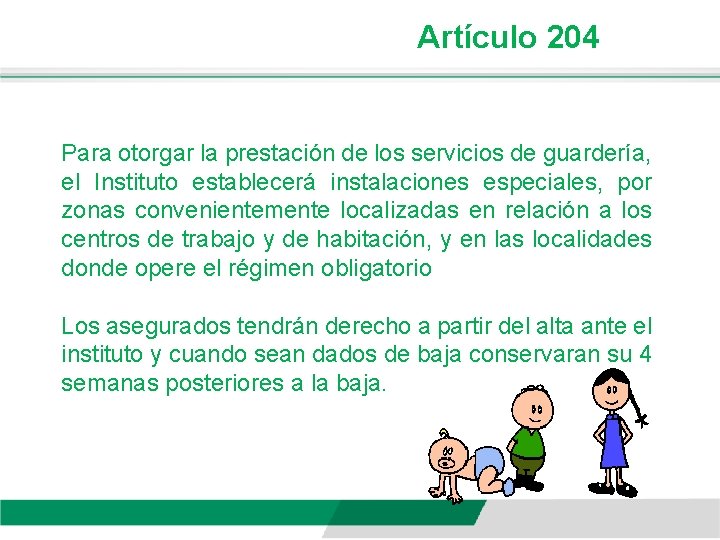 Artículo 204

Para otorgar la prestación de los servicios de guardería, el Instituto establecerá instalaciones especiales, por zonas convenientemente localizadas en relación a los centros de trabajo y de habitación, y en las localidades donde opere el régimen obligatorio

Los asegurados tendrán derecho a partir del alta ante el instituto y cuando sean dados de baja conservaran su 4 semanas posteriores a la baja.